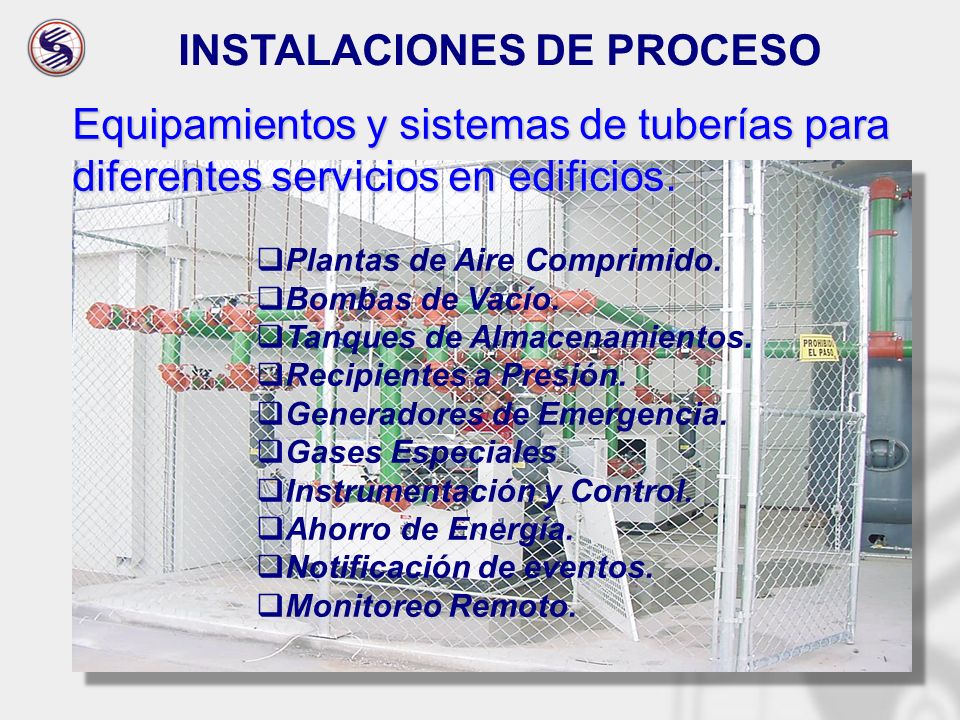 INSTALACIONES DE PROCESO

Equipamientos y sistemas de tuberías para diferentes servicios en edificios.

❑Plantas de Aire Comprimido.
❑Bombas de Vacío.
❑Tanques de Almacenamientos.
❑Recipientes a Presión.
❑Generadores de Emergencia.
❑Gases Especiales
❑Instrumentación y Control.
❑Ahorro de Energía.
❑Notificación de eventos.
❑Monitoreo Remoto.

PROHIBIDO EL PASO